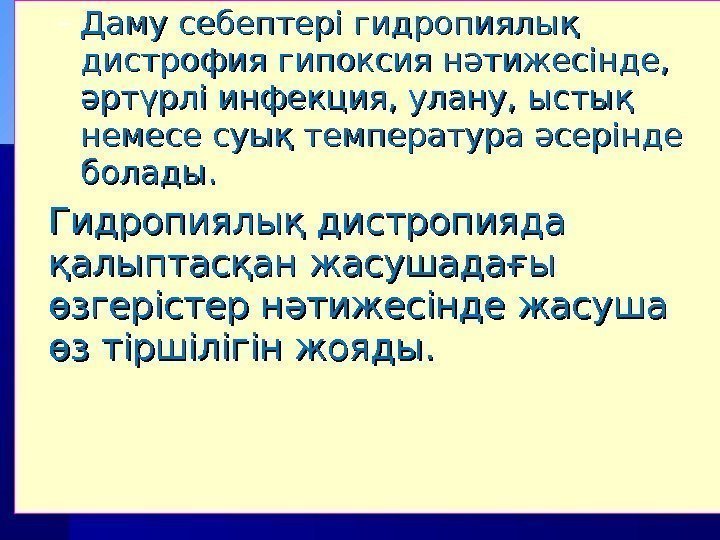 Даму себептері гидропиялық дистрофия гипоксия нәтижесінде, әртүрлі инфекция, улану, ыстық немесе суық температура әсерінде болады.

Гидропиялық дистропияда қалыптасқан жасушадағы өзгерістер нәтижесінде жасуша өз тіршілігін жояды.